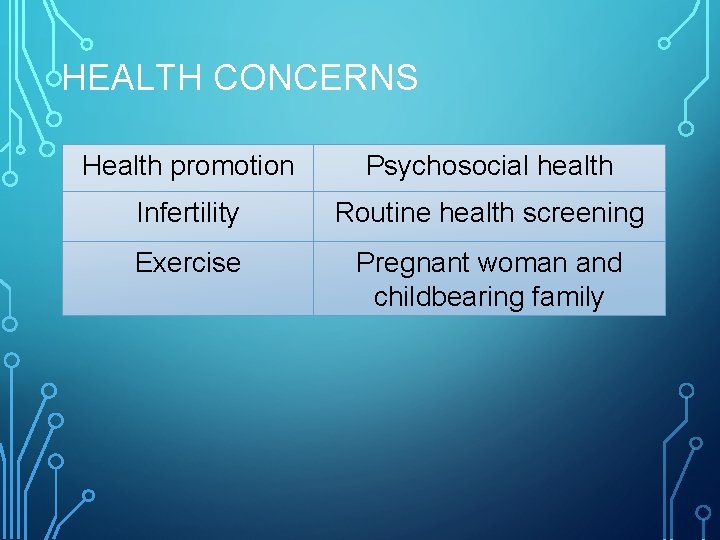 HEALTH CONCERNS

| Health promotion | Psychosocial health |
|---|---|
| Infertility | Routine health screening |
| Exercise | Pregnant woman and childbearing family |